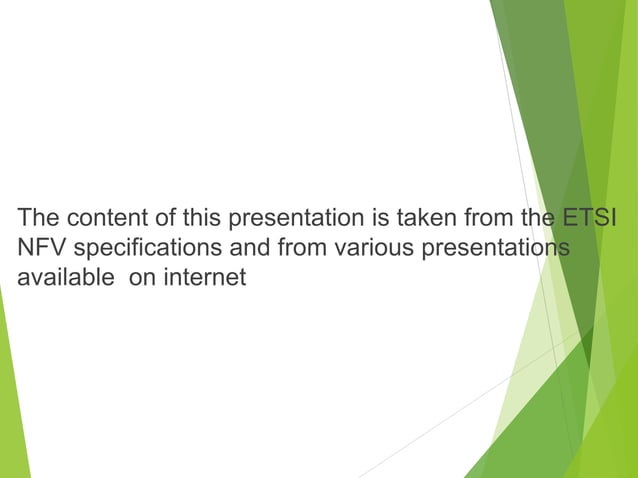 The content of this presentation is taken from the ETSI NFV specifications and from various presentations available  on internet